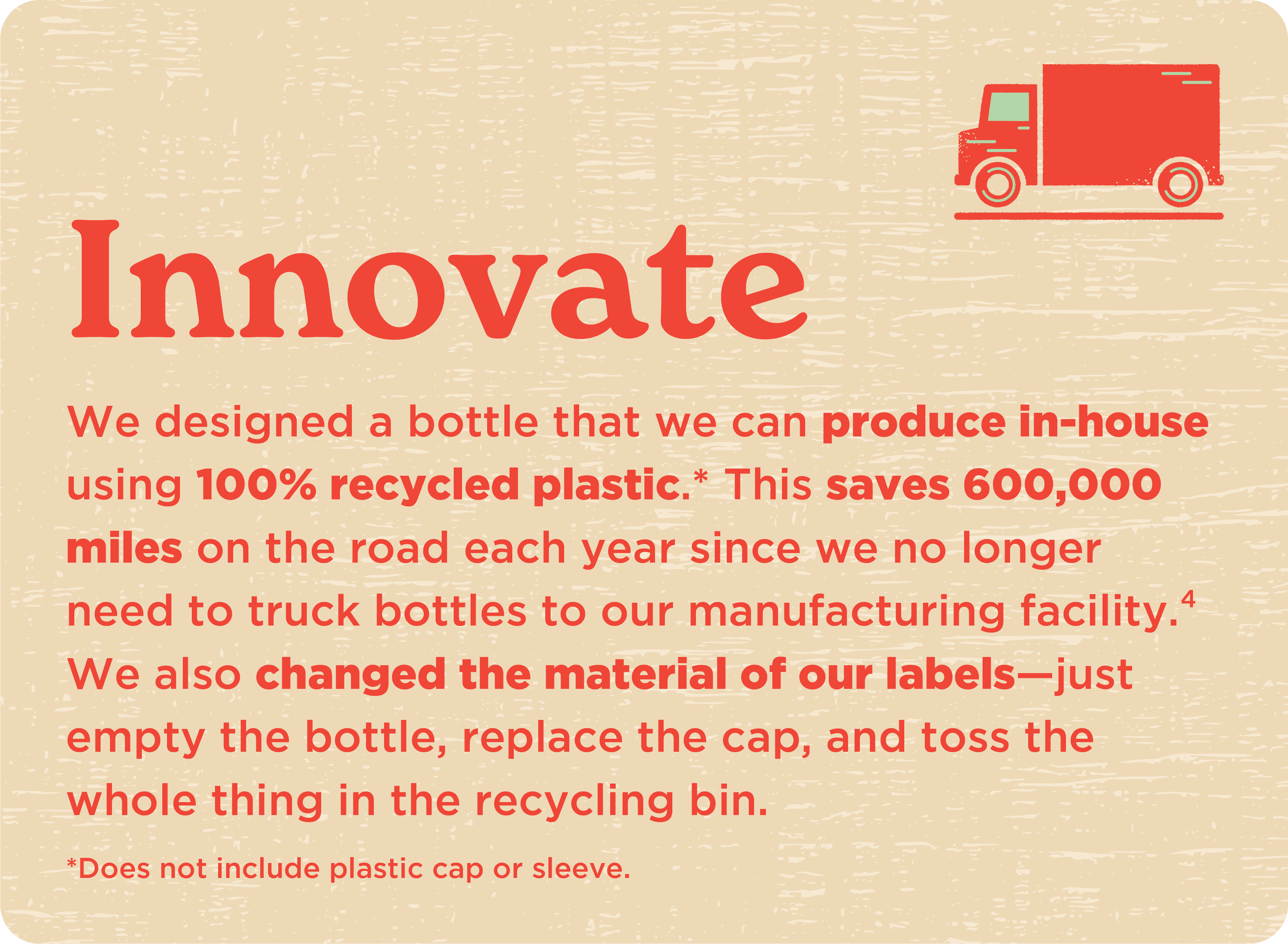 Innovate

We designed a bottle that we can produce in-house using 100% recycled plastic.* This saves 600,000 miles on the road each year since we no longer need to truck bottles to our manufacturing facility.$^4$ We also changed the material of our labels—just empty the bottle, replace the cap, and toss the whole thing in the recycling bin.

*Does not include plastic cap or sleeve.